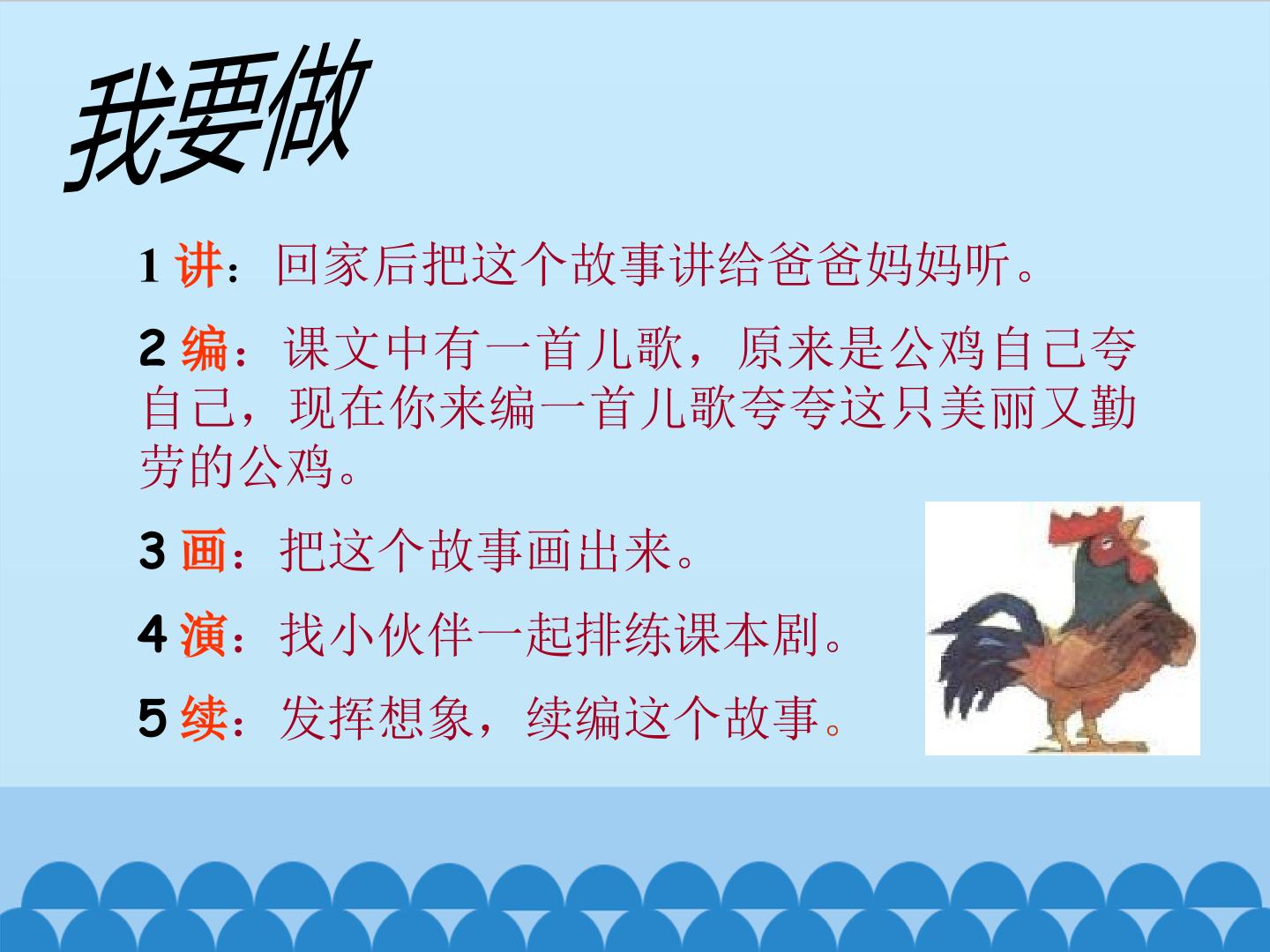 我要做

1讲：回家后把这个故事讲给爸爸妈妈听。

2编：课文中有一首儿歌，原来是公鸡自己夸自己，现在你来编一首儿歌夸夸这只美丽又勤劳的公鸡。

3画：把这个故事画出来。

4演：找小伙伴一起排练课本剧。

5续：发挥想象，续编这个故事。